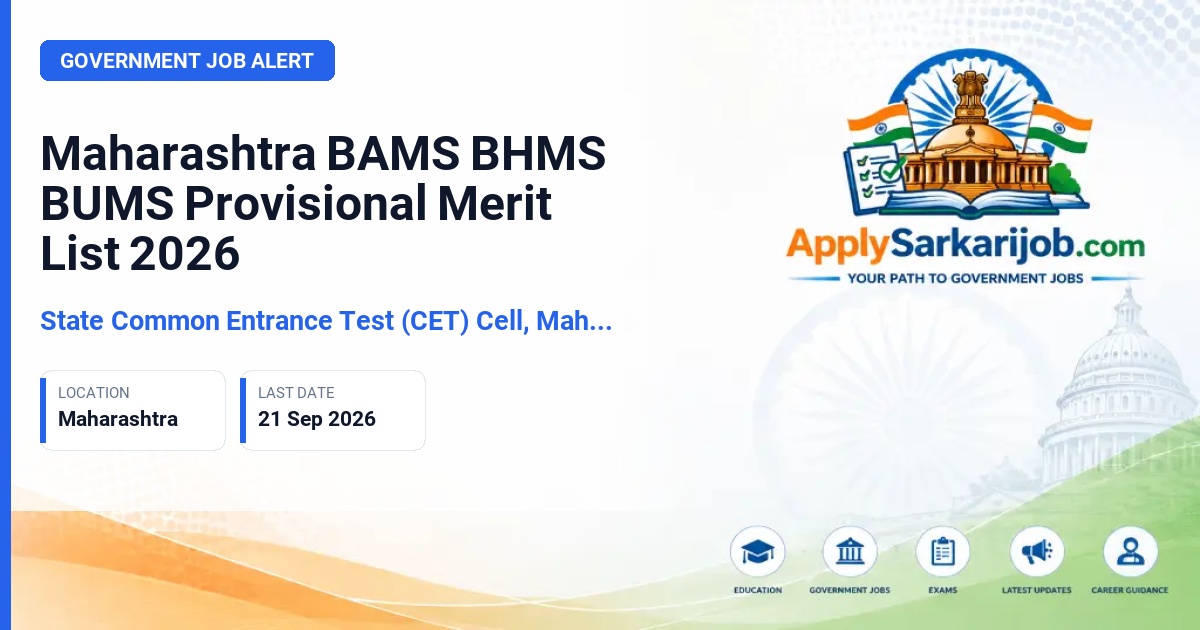 GOVERNMENT JOB ALERT

Maharashtra BAMS BHMS BUMS Provisional Merit List 2026

State Common Entrance Test (CET) Cell, Mah...

LOCATION
Maharashtra

LAST DATE
21 Sep 2026

ApplySarkarijob.com
YOUR PATH TO GOVERNMENT JOBS

EDUCATION
GOVERNMENT JOBS
EXAMS
LATEST UPDATES
CAREER GUIDANCE